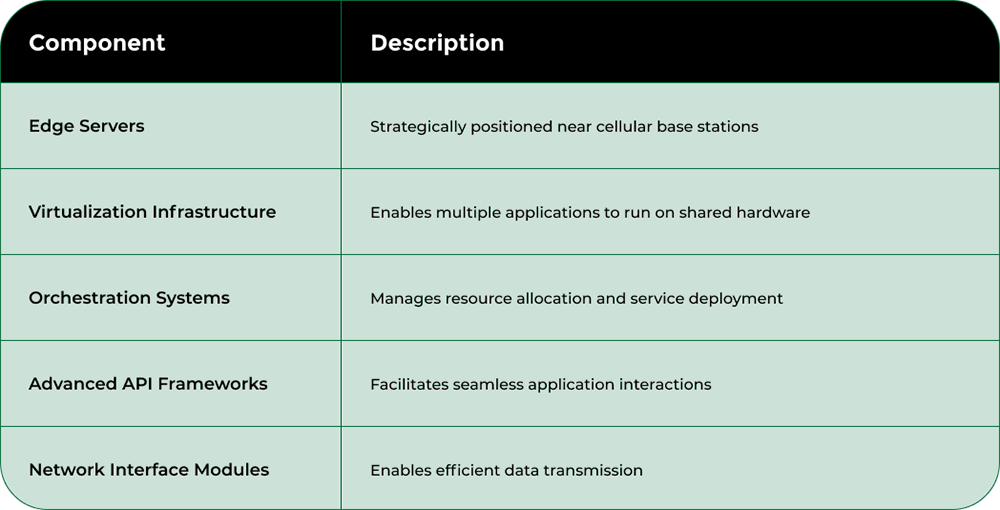 | Component | Description |
|---|---|
| Edge Servers | Strategically positioned near cellular base stations |
| Virtualization Infrastructure | Enables multiple applications to run on shared hardware |
| Orchestration Systems | Manages resource allocation and service deployment |
| Advanced API Frameworks | Facilitates seamless application interactions |
| Network Interface Modules | Enables efficient data transmission |